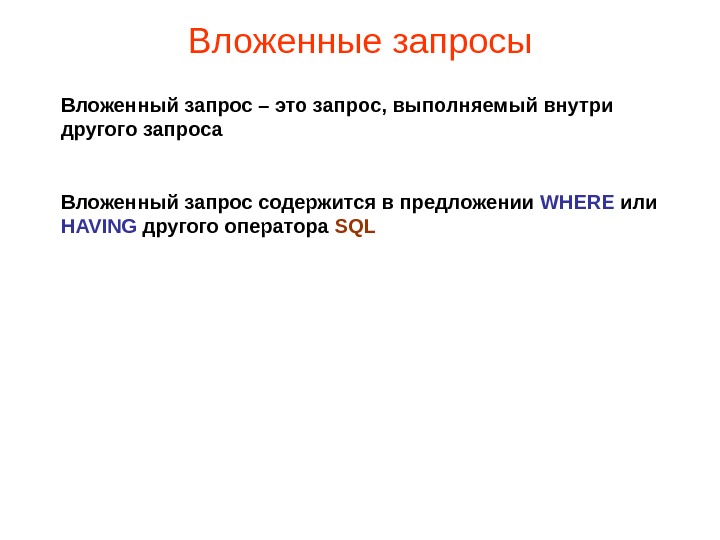 Вложенные запросы

Вложенный запрос – это запрос, выполняемый внутри другого запроса

Вложенный запрос содержится в предложении WHERE или HAVING другого оператора SQL